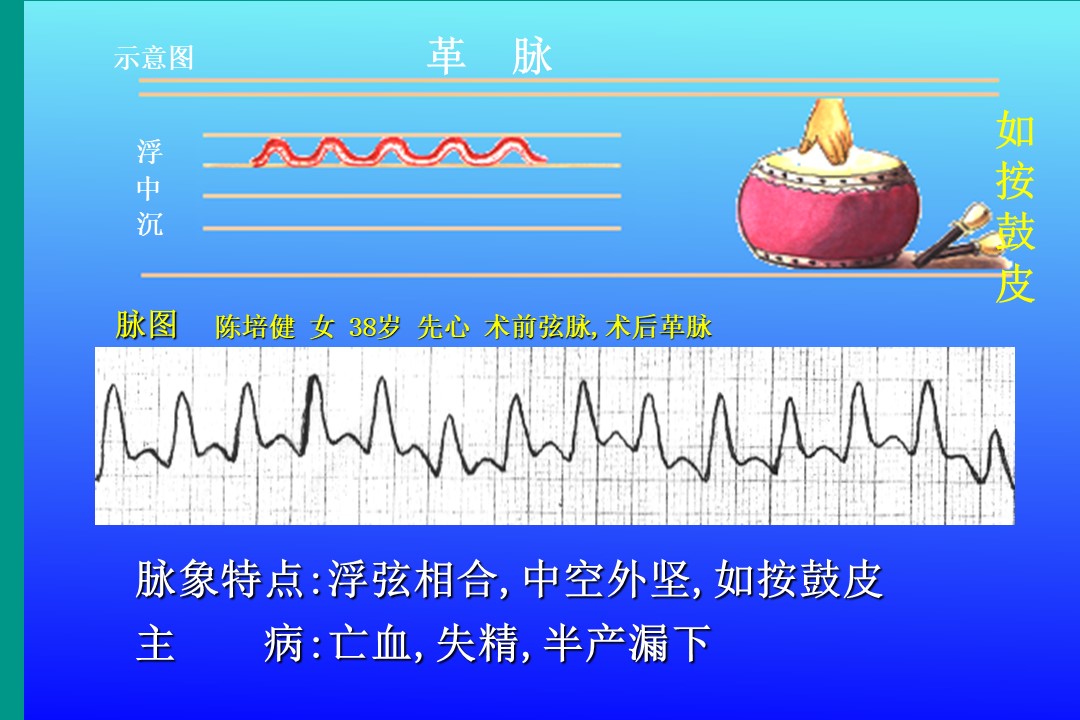 示意图

革 脉

浮
中
沉

如按鼓皮

脉图 陈培健 女 38岁 先心 术前弦脉, 术后革脉

脉象特点:浮弦相合, 中空外坚, 如按鼓皮

主 病:亡血, 失精, 半产漏下